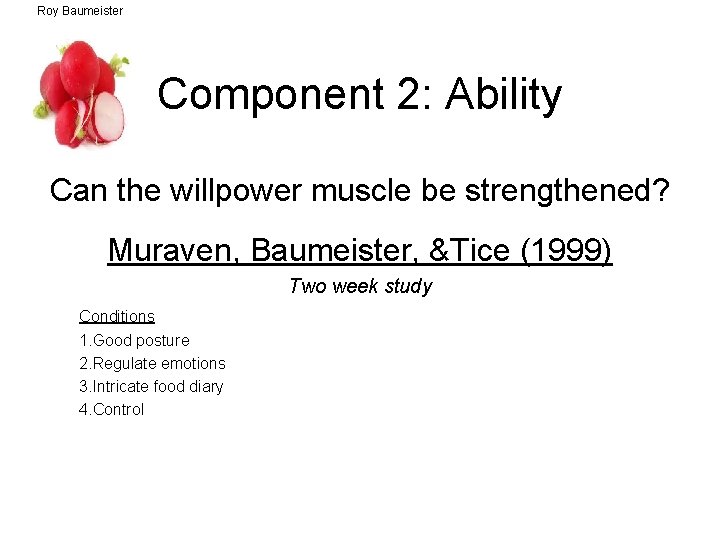 Roy Baumeister

Component 2: Ability

Can the willpower muscle be strengthened?

Muraven, Baumeister, &Tice (1999)

Two week study

Conditions
1.Good posture
2.Regulate emotions
3.Intricate food diary
4.Control